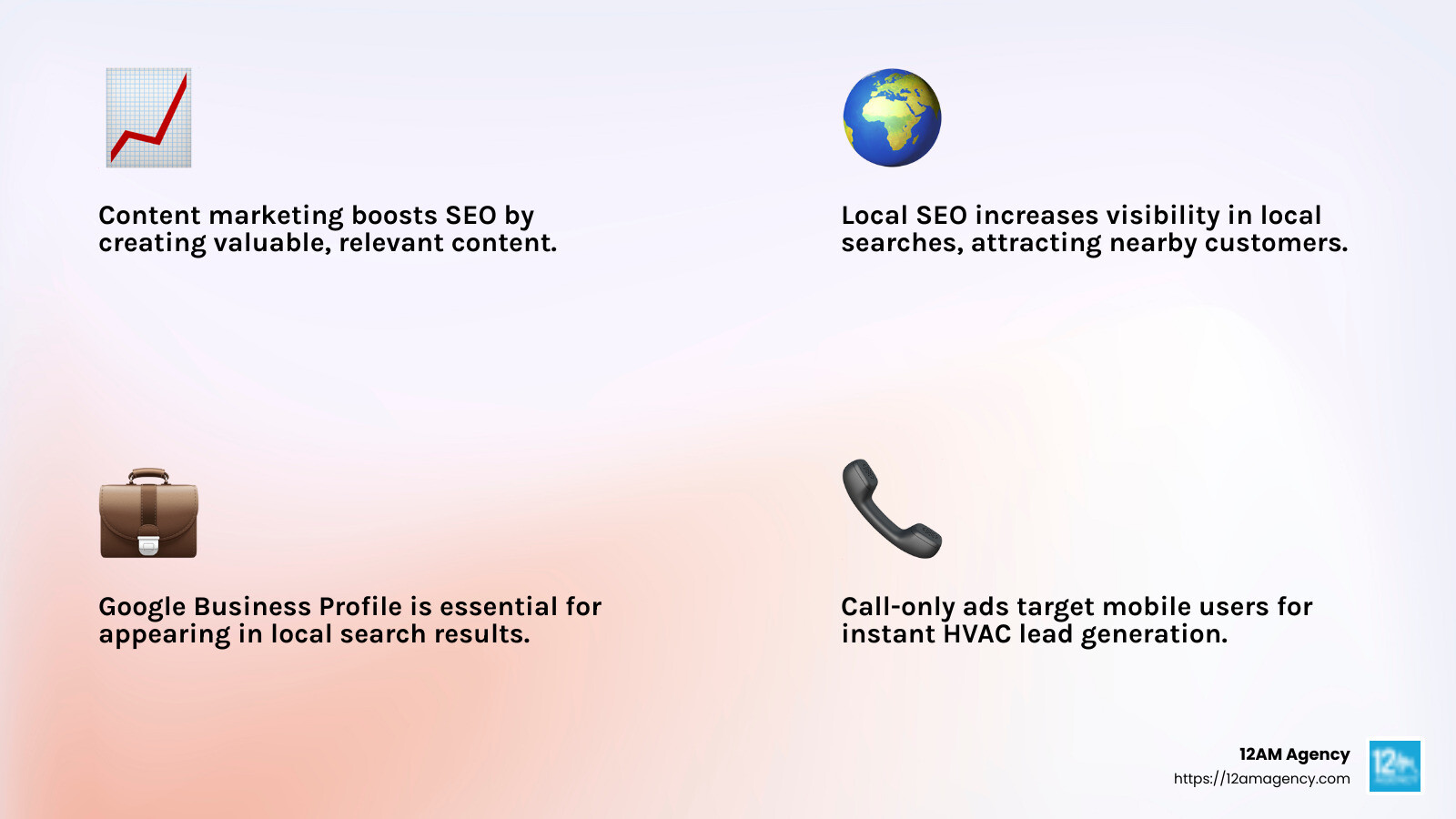 Content marketing boosts SEO by creating valuable, relevant content.

Local SEO increases visibility in local searches, attracting nearby customers.

Google Business Profile is essential for appearing in local search results.

Call-only ads target mobile users for instant HVAC lead generation.

12AM Agency
https://12amagency.com

12